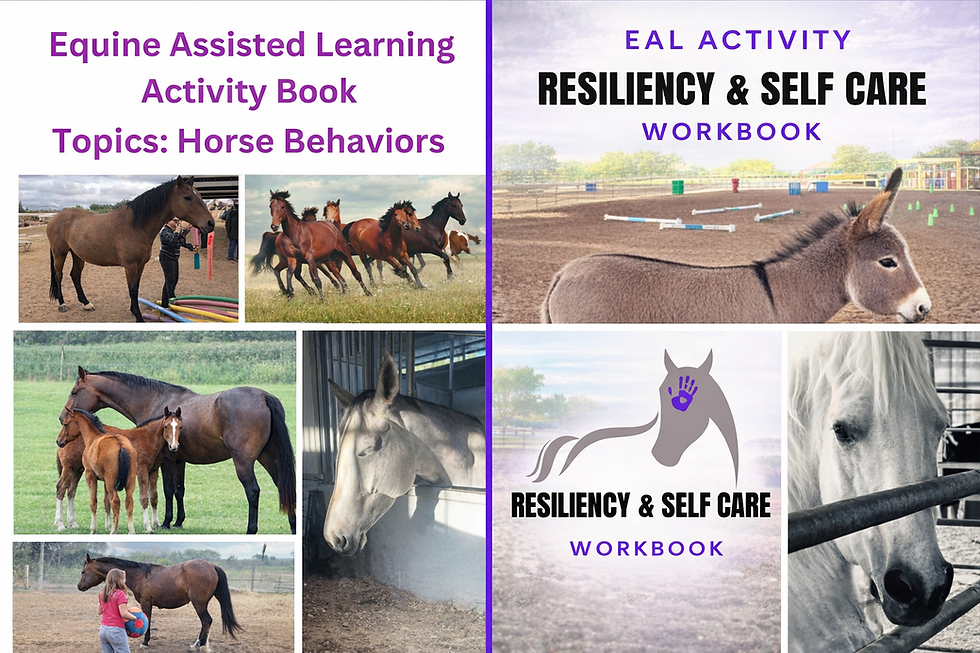 Equine Assisted Learning Activity Book
Topics: Horse Behaviors

EAL ACTIVITY
RESILIENCY & SELF CARE
WORKBOOK

RESILIENCY & SELF CARE
WORKBOOK